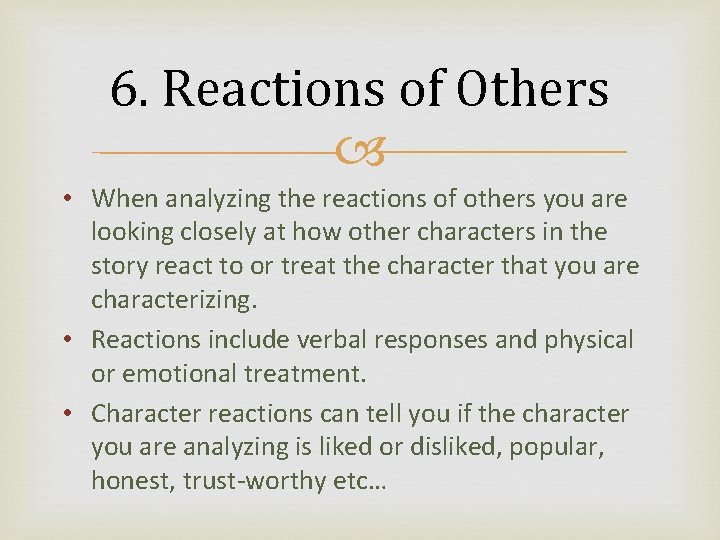 6. Reactions of Others

• When analyzing the reactions of others you are looking closely at how other characters in the story react to or treat the character that you are characterizing.

• Reactions include verbal responses and physical or emotional treatment.

• Character reactions can tell you if the character you are analyzing is liked or disliked, popular, honest, trust-worthy etc…